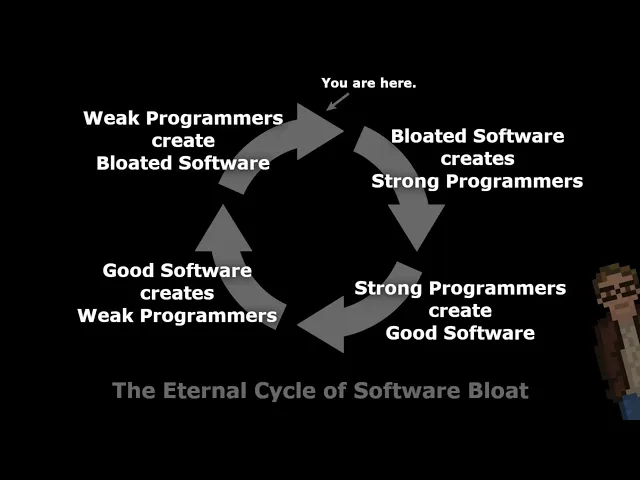 You are here.

Weak Programmers create Bloated Software

Bloated Software creates Strong Programmers

Strong Programmers create Good Software

Good Software creates Weak Programmers

The Eternal Cycle of Software Bloat